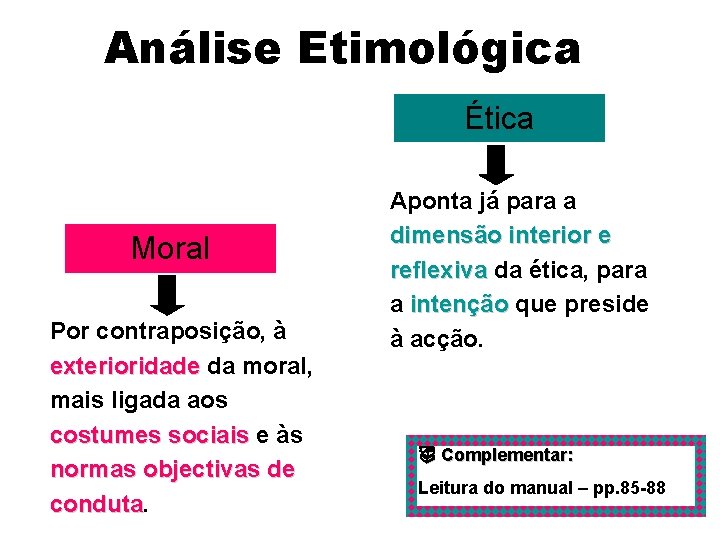 Análise Etimológica

Ética

Aponta já para a dimensão interior e reflexiva da ética, para a intenção que preside à acção.

Moral

Por contraposição, à exterioridade da moral, mais ligada aos costumes sociais e às normas objectivas de conduta.

Complementar:

Leitura do manual – pp.85-88